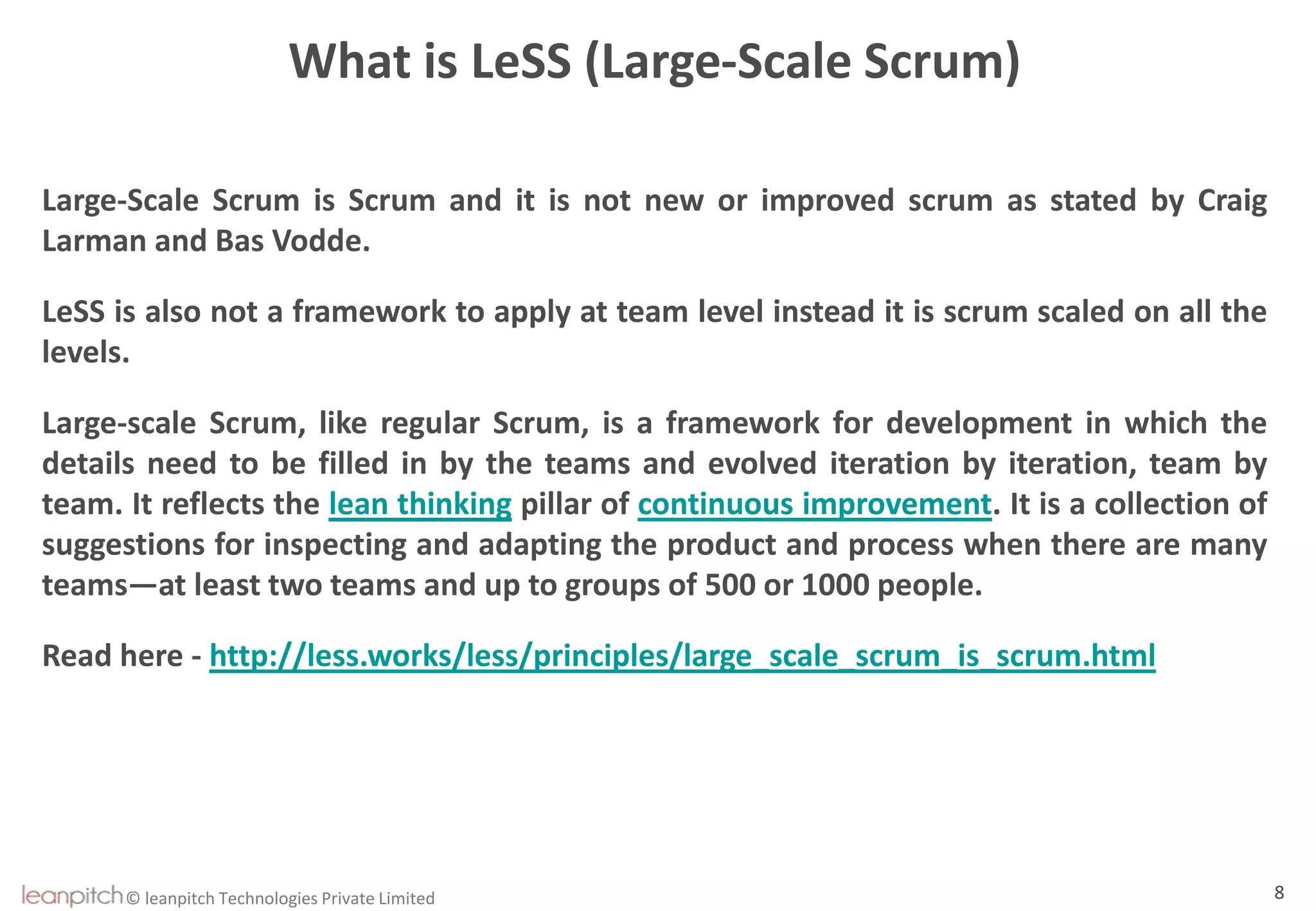 What is LeSS (Large-Scale Scrum)

Large-Scale Scrum is Scrum and it is not new or improved scrum as stated by Craig Larman and Bas Vodde.

LeSS is also not a framework to apply at team level instead it is scrum scaled on all the levels.

Large-scale Scrum, like regular Scrum, is a framework for development in which the details need to be filled in by the teams and evolved iteration by iteration, team by team. It reflects the lean thinking pillar of continuous improvement. It is a collection of suggestions for inspecting and adapting the product and process when there are many teams—at least two teams and up to groups of 500 or 1000 people.

Read here - http://less.works/less/principles/large_scale_scrum_is_scrum.html

leanpitch © leanpitch Technologies Private Limited

8